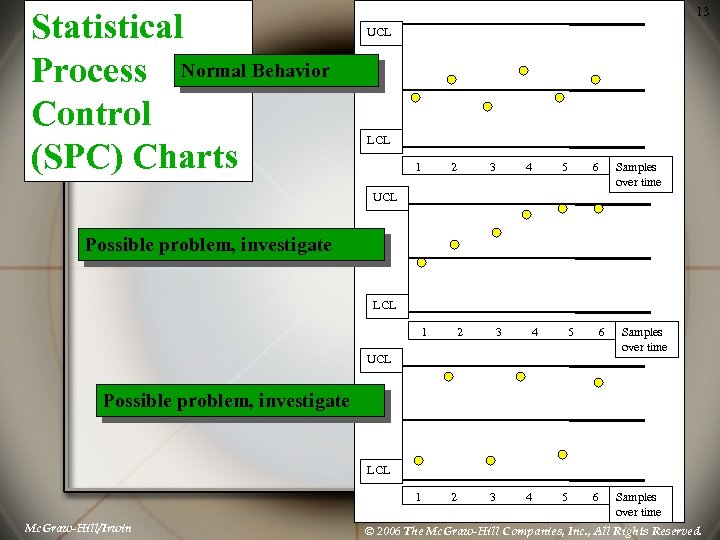 13

Statistical Process Control (SPC) Charts

Normal Behavior

UCL

LCL

1 2 3 4 5 6 Samples over time

Possible problem, investigate

UCL

LCL

1 2 3 4 5 6 Samples over time

Possible problem, investigate

UCL

LCL

1 2 3 4 5 6 Samples over time

McGraw-Hill/Irwin

© 2006 The McGraw-Hill Companies, Inc., All Rights Reserved.